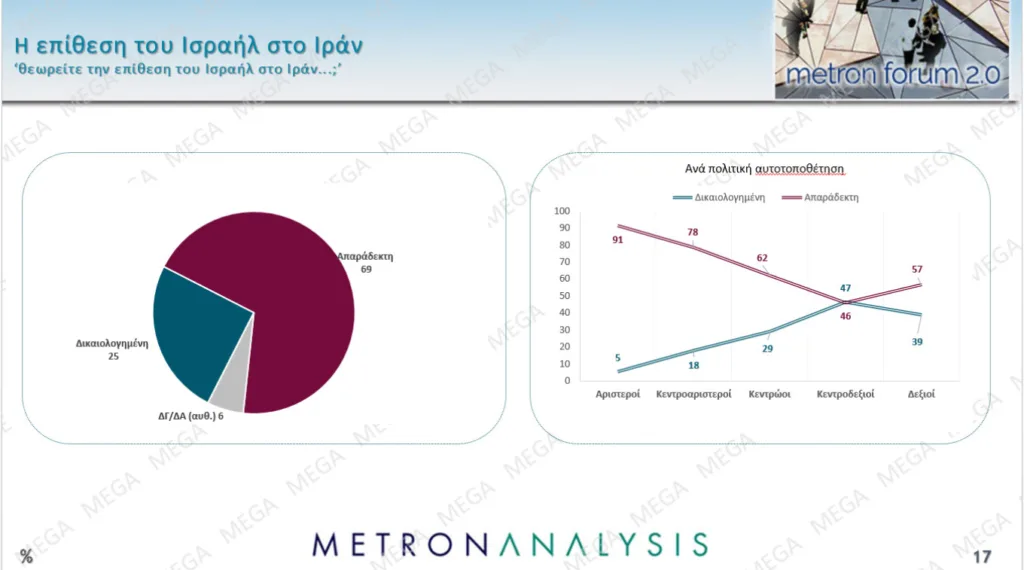 Η επίθεση του Ισραήλ στο Ιράν
'θεωρείτε την επίθεση του Ισραήλ στο Ιράν...;'

metron forum 2.0

Απαράδεκτη
69

Δικαιολογημένη
25

ΔΓ/ΔΑ (αυθ.) 6

Ανά πολιτική αυτοτοποθέτηση

Δικαιολογημένη
Απαράδεκτη

100
90
80
70
60
50
40
30
20
10
0

91
78
62
46
57

5
18
29
47
39

Αριστεροί
Κεντροαριστεροί
Κεντρώοι
Κεντροδεξιοί
Δεξιοί

MEGA

%

METRONANALYSIS

17